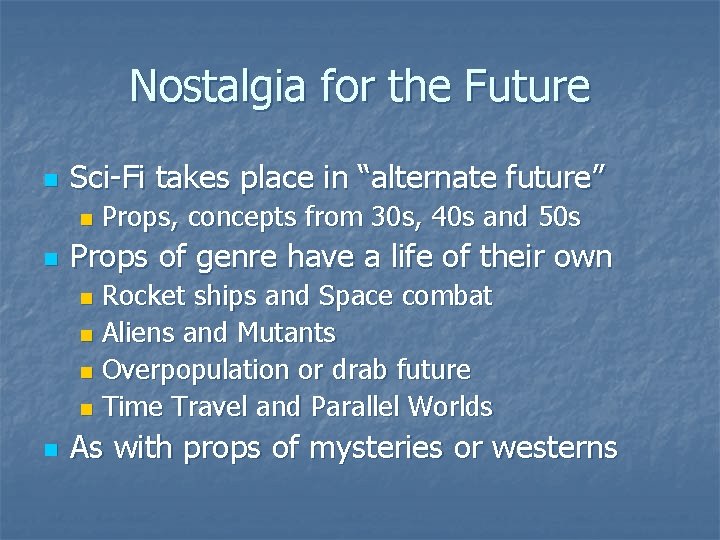 Nostalgia for the Future

Sci-Fi takes place in “alternate future”
Props, concepts from 30s, 40s and 50s
Props of genre have a life of their own
Rocket ships and Space combat
Aliens and Mutants
Overpopulation or drab future
Time Travel and Parallel Worlds
As with props of mysteries or westerns